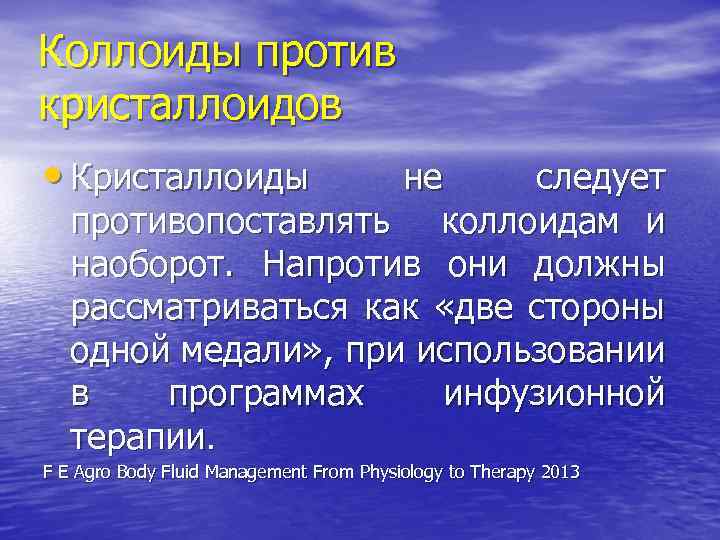 Коллоиды против кристаллоидов

• Кристаллоиды не следует противопоставлять коллоидам и наоборот. Напротив они должны рассматриваться как «две стороны одной медали», при использовании в программах инфузионной терапии.

F E Agro Body Fluid Management From Physiology to Therapy 2013